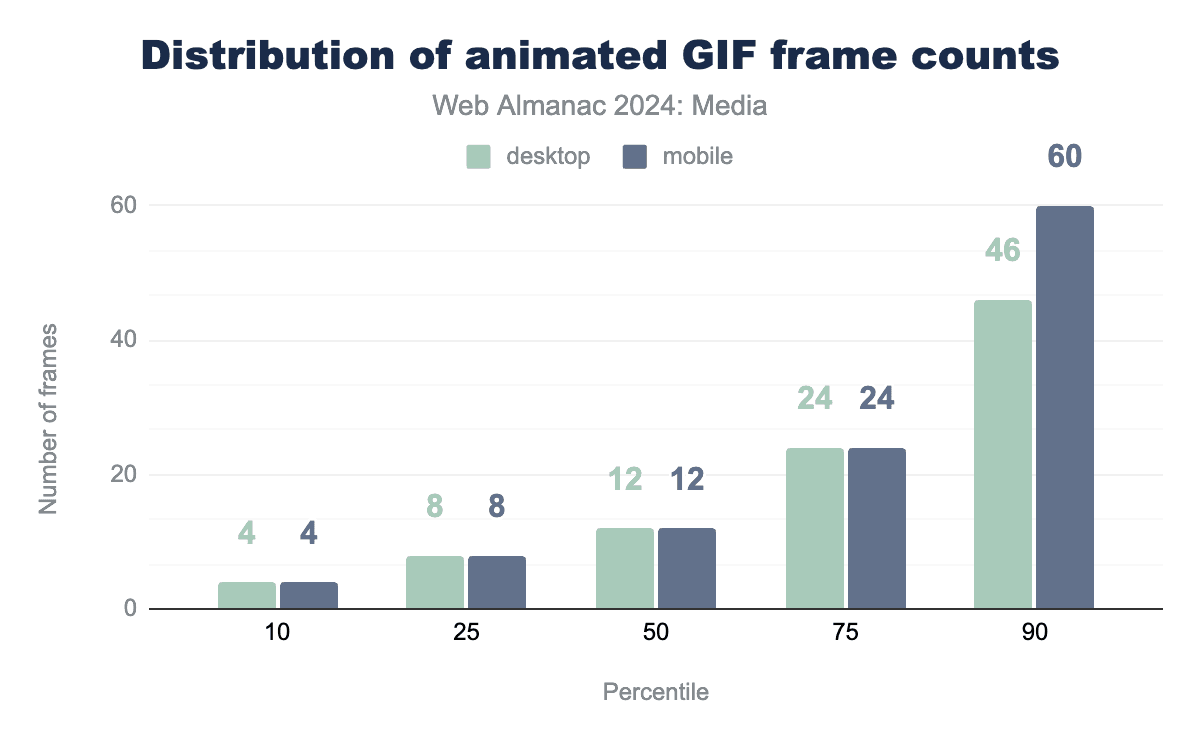 Distribution of animated GIF frame counts

Web Almanac 2024: Media

desktop mobile

Number of frames

60
40
20
0

4 4
8 8
12 12
24 24
46 60

10
25
50
75
90

Percentile